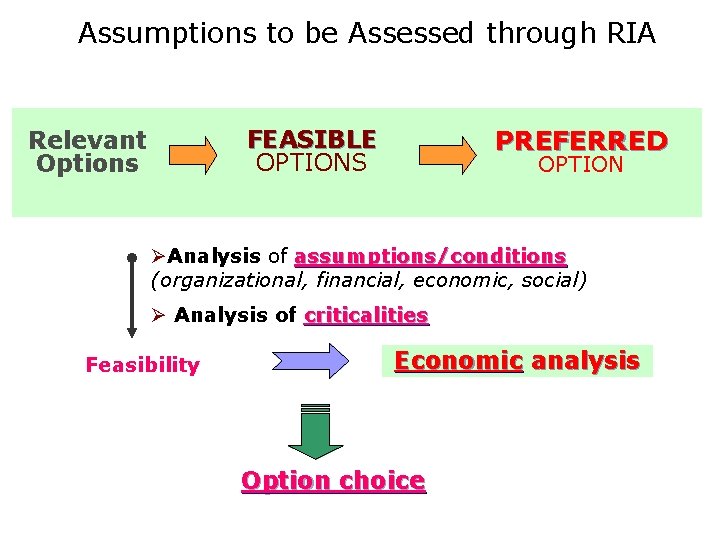 Assumptions to be Assessed through RIA

Relevant Options

FEASIBLE OPTIONS

PREFERRED OPTION

➢Analysis of assumptions/conditions (organizational, financial, economic, social)

➢ Analysis of criticalities

Feasibility

Economic analysis

Option choice